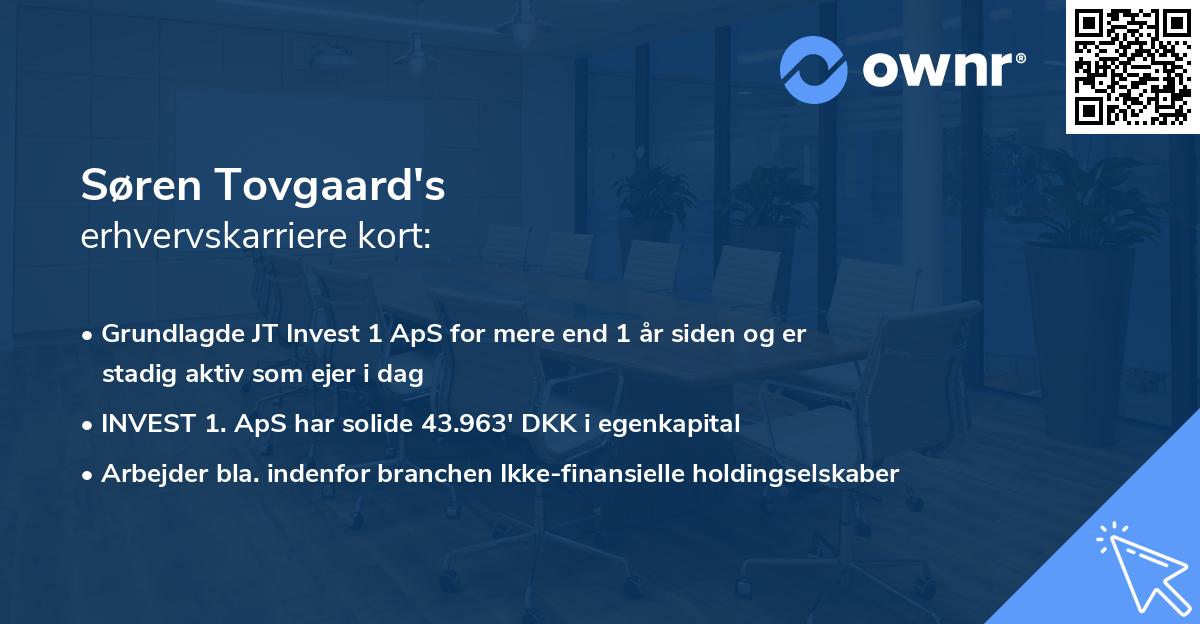 ownr®

Søren Tovgaard's
erhvervskarriere kort:

• Grundlagde JT Invest 1 ApS for mere end 1 år siden og er stadig aktiv som ejer i dag

• INVEST 1. ApS har solide 43.963' DKK i egenkapital

• Arbejder bla. indenfor branchen Ikke-finansielle holdingselskaber